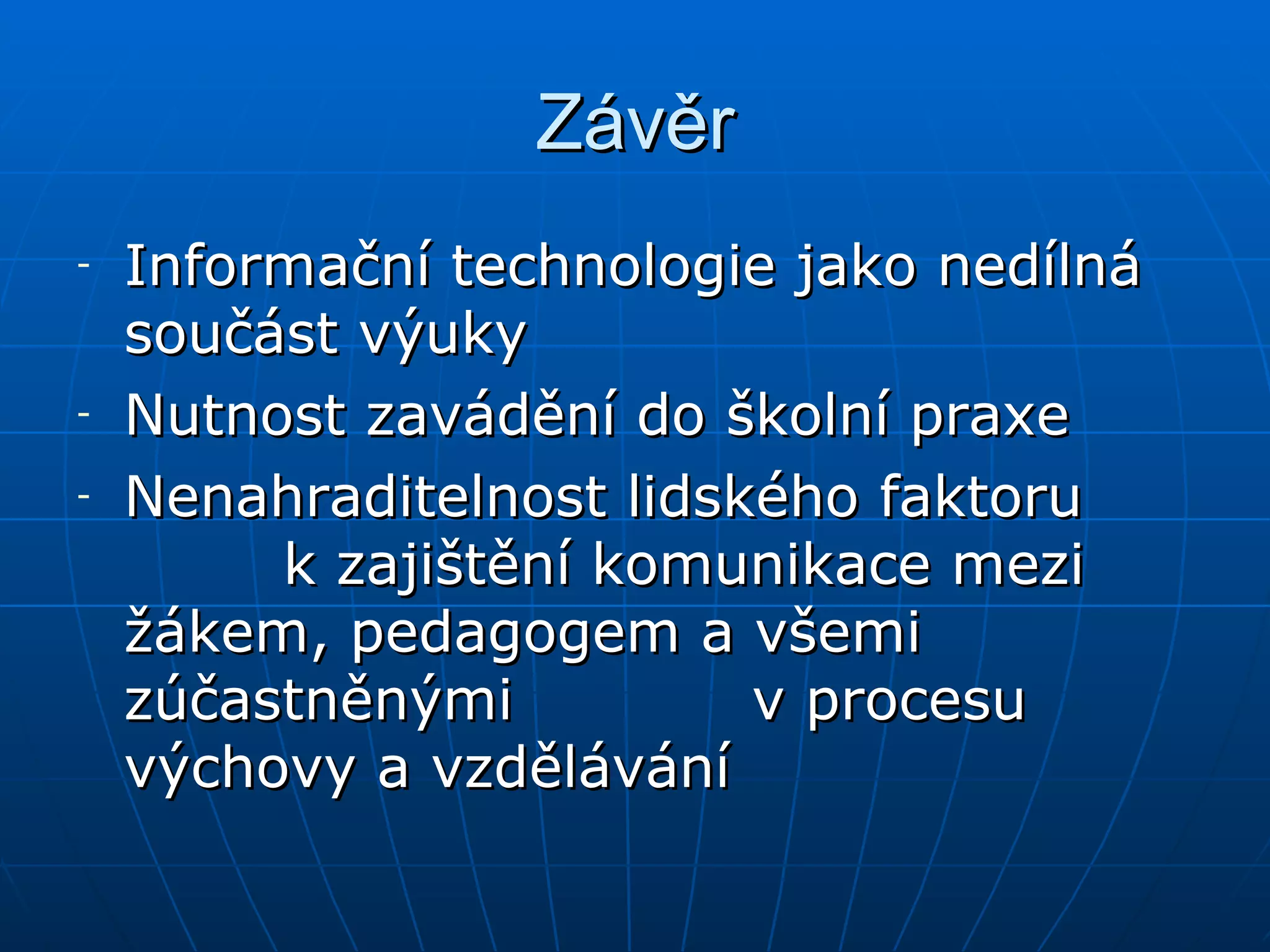 Závěr

- Informační technologie jako nedílná součást výuky
- Nutnost zavádění do školní praxe
- Nenahraditelnost lidského faktoru k zajištění komunikace mezi žákem, pedagogem a všemi zúčastněnými v procesu výchovy a vzdělávání